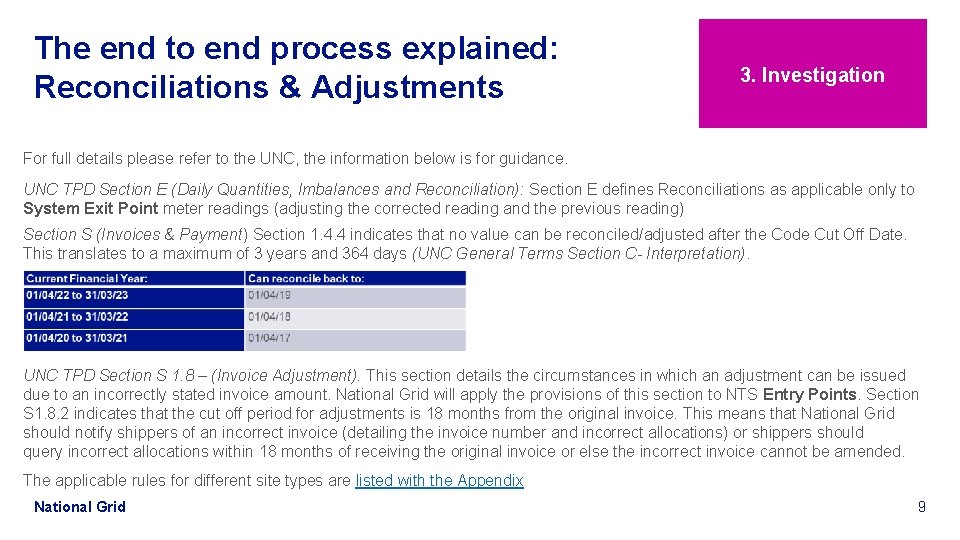 The end to end process explained: Reconciliations & Adjustments

3. Investigation

For full details please refer to the UNC, the information below is for guidance.

UNC TPD Section E (Daily Quantities, Imbalances and Reconciliation): Section E defines Reconciliations as applicable only to System Exit Point meter readings (adjusting the corrected reading and the previous reading)

Section S (Invoices & Payment) Section 1.4.4 indicates that no value can be reconciled/adjusted after the Code Cut Off Date. This translates to a maximum of 3 years and 364 days (UNC General Terms Section C- Interpretation).

| Current Financial Year: | Can reconcile back to: |
|---|---|
| 01/04/22 to 31/03/23 | 01/04/19 |
| 01/04/21 to 31/03/22 | 01/04/18 |
| 01/04/20 to 31/03/21 | 01/04/17 |

UNC TPD Section S 1.8 – (Invoice Adjustment). This section details the circumstances in which an adjustment can be issued due to an incorrectly stated invoice amount. National Grid will apply the provisions of this section to NTS Entry Points. Section S1.8.2 indicates that the cut off period for adjustments is 18 months from the original invoice. This means that National Grid should notify shippers of an incorrect invoice (detailing the invoice number and incorrect allocations) or shippers should query incorrect allocations within 18 months of receiving the original invoice or else the incorrect invoice cannot be amended.

The applicable rules for different site types are listed with the Appendix

National Grid

9